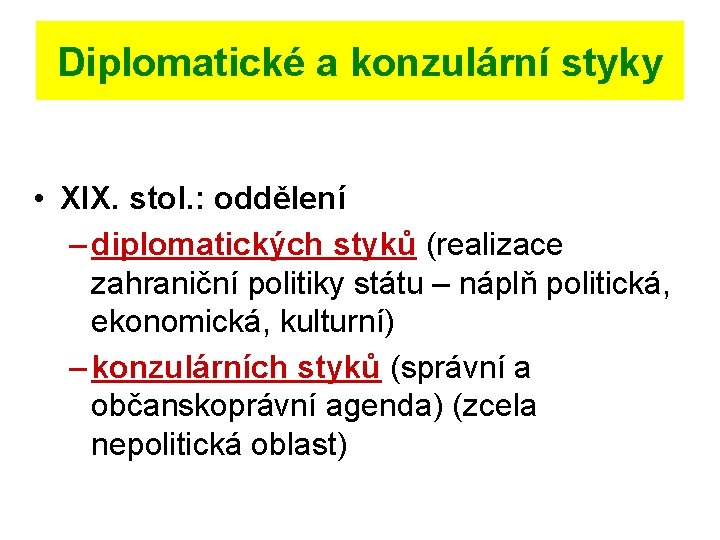 Diplomatické a konzulární styky

• XIX. stol.: oddělení
– diplomatických styků (realizace zahraniční politiky státu – náplň politická, ekonomická, kulturní)
– konzulárních styků (správní a občanskoprávní agenda) (zcela nepolitická oblast)